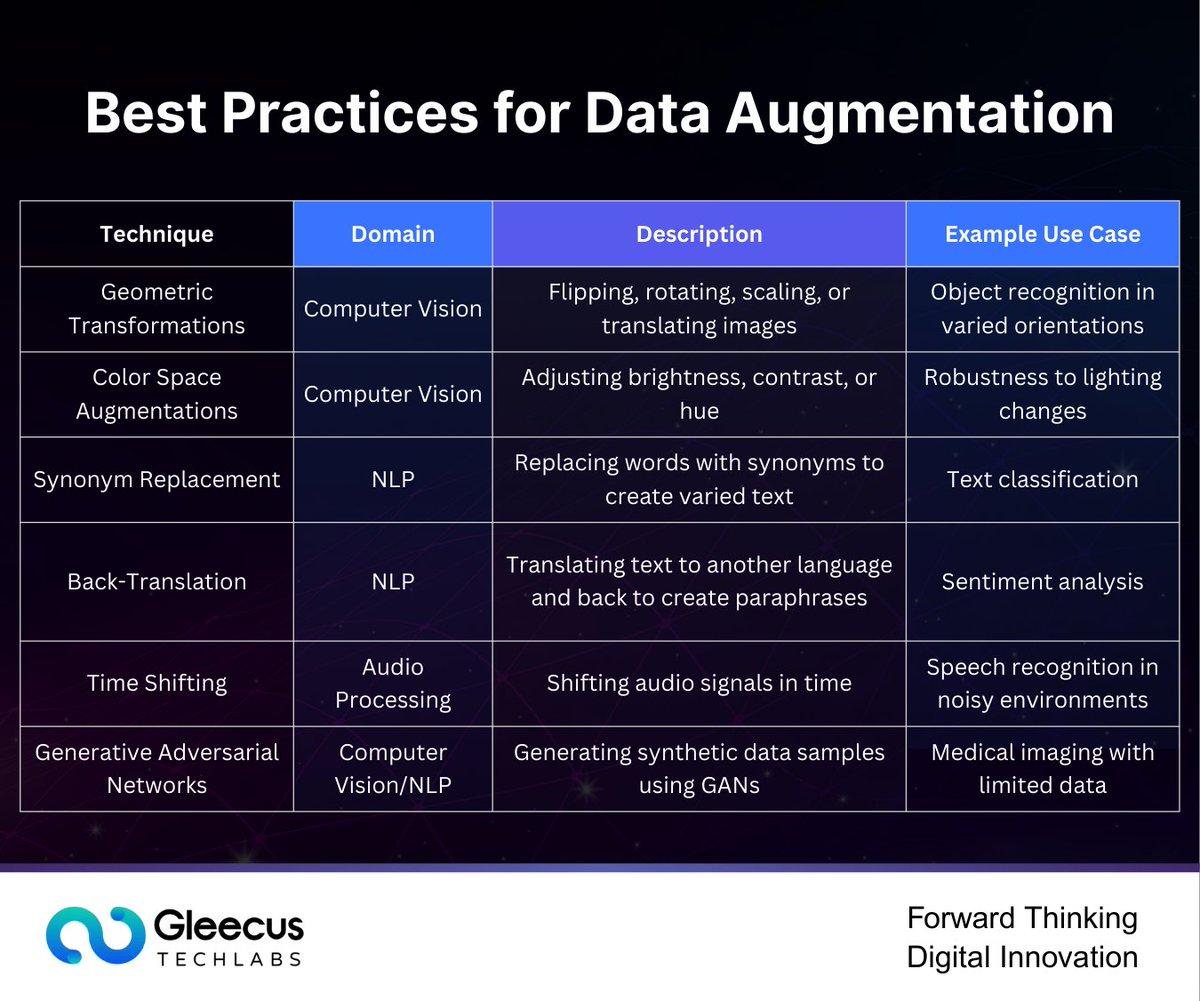 Best Practices for Data Augmentation

| Technique | Domain | Description | Example Use Case |
|---|---|---|---|
| Geometric Transformations | Computer Vision | Flipping, rotating, scaling, or translating images | Object recognition in varied orientations |
| Color Space Augmentations | Computer Vision | Adjusting brightness, contrast, or hue | Robustness to lighting changes |
| Synonym Replacement | NLP | Replacing words with synonyms to create varied text | Text classification |
| Back-Translation | NLP | Translating text to another language and back to create paraphrases | Sentiment analysis |
| Time Shifting | Audio Processing | Shifting audio signals in time | Speech recognition in noisy environments |
| Generative Adversarial Networks | Computer Vision/NLP | Generating synthetic data samples using GANs | Medical imaging with limited data |

Gleecus TECHLABS

Forward Thinking
Digital Innovation